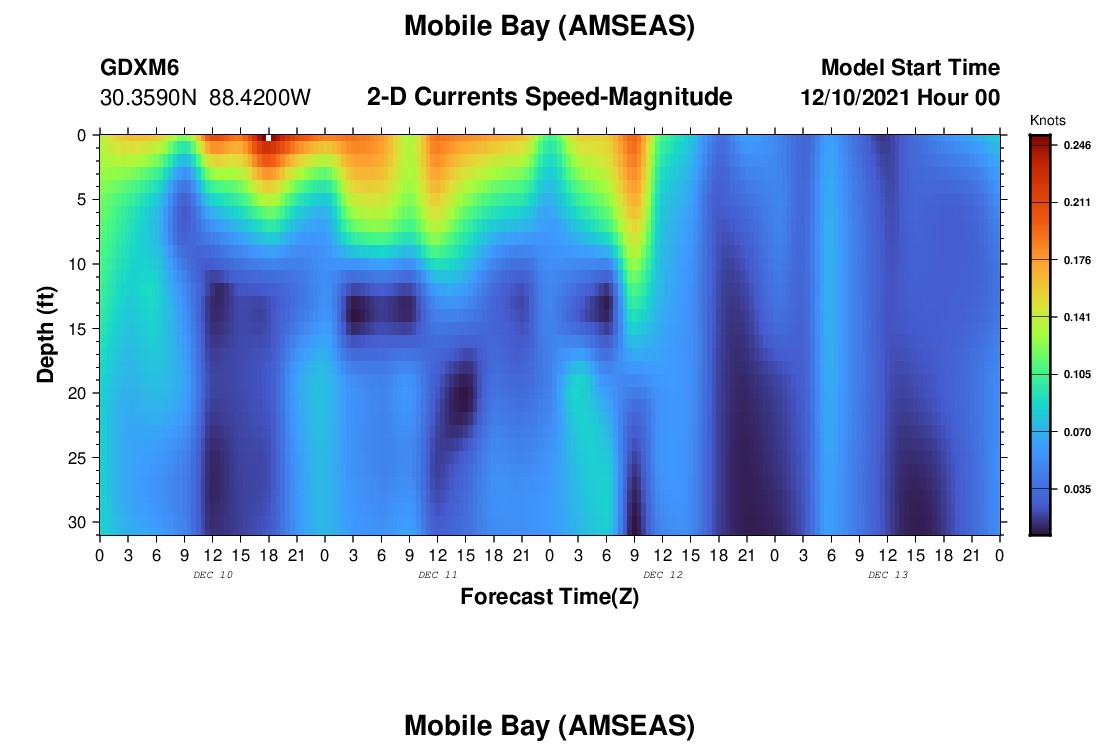 Mobile Bay (AMSEAS)

GDXM6
30.3590N 88.4200W

2-D Currents Speed-Magnitude

Model Start Time
12/10/2021 Hour 00

Knots
0.246
0.211
0.176
0.141
0.105
0.070
0.035

Depth (ft)
0
5
10
15
20
25
30

0 3 6 9 12 15 18 21 0 3 6 9 12 15 18 21 0 3 6 9 12 15 18 21 0 3 6 9 12 15 18 21 0
DEC 10
DEC 11
DEC 12
DEC 13

Forecast Time(Z)

Mobile Bay (AMSEAS)